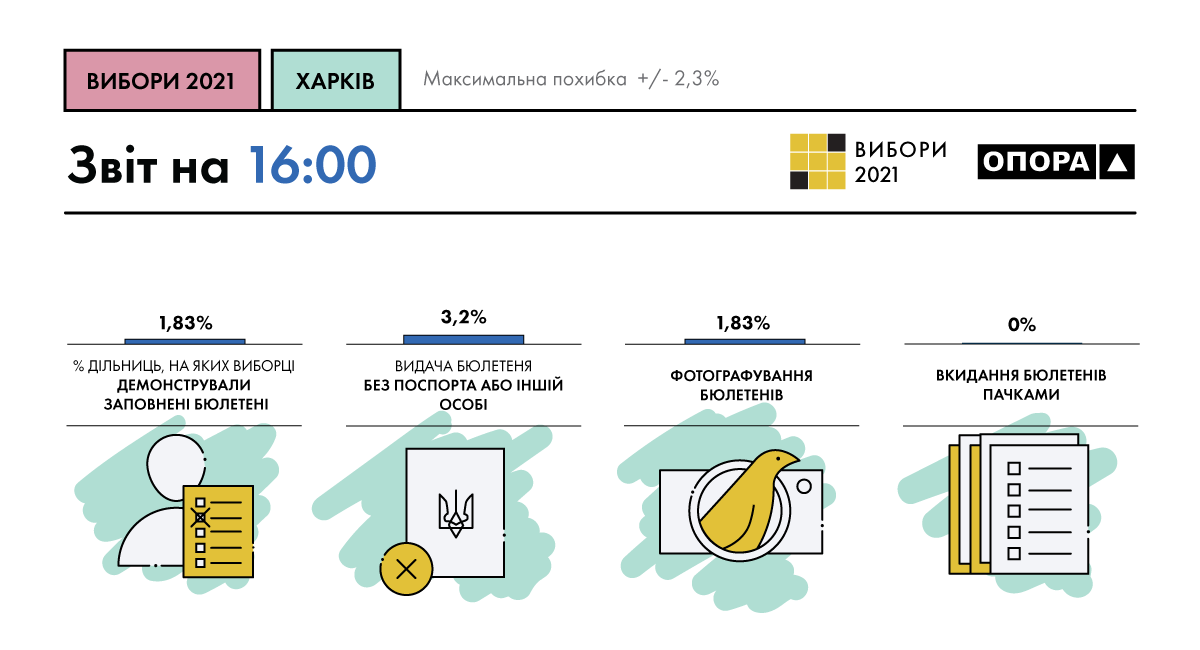 ВИБОРИ 2021

ХАРКІВ

Максимальна похибка +/- 2,3%

Звіт на 16:00

ВИБОРИ 2021

ОПОРА

1,83%

% ДІЛЬНИЦЬ, НА ЯКИХ ВИБОРЦІ ДЕМОНСТРУВАЛИ ЗАПОВНЕНІ БЮЛЕТЕНІ

3,2%

ВИДАЧА БЮЛЕТЕНЯ БЕЗ ПОСПОРТА АБО ІНШІЙ ОСОБІ

1,83%

ФОТОГРАФУВАННЯ БЮЛЕТЕНІВ

0%

ВКИДАННЯ БЮЛЕТЕНІВ ПАЧКАМИ